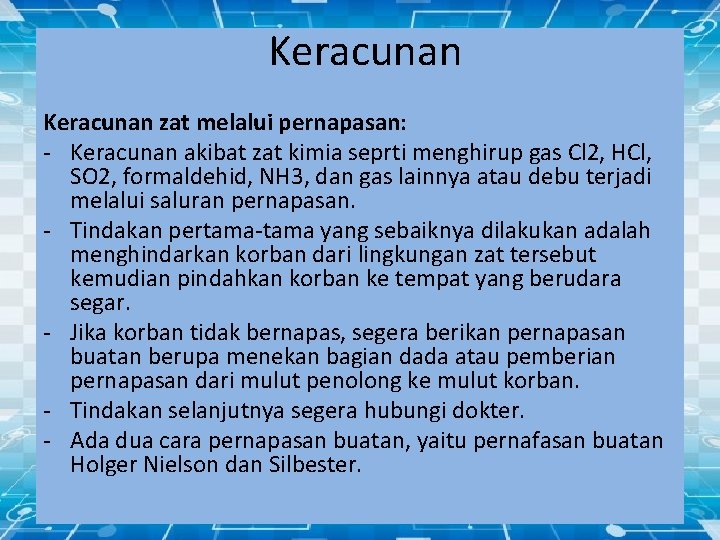 Keracunan

Keracunan zat melalui pernapasan:

- Keracunan akibat zat kimia seprti menghirup gas Cl2, HCl, SO2, formaldehid, NH3, dan gas lainnya atau debu terjadi melalui saluran pernapasan.
- Tindakan pertama-tama yang sebaiknya dilakukan adalah menghindarkan korban dari lingkungan zat tersebut kemudian pindahkan korban ke tempat yang berudara segar.
- Jika korban tidak bernapas, segera berikan pernapasan buatan berupa menekan bagian dada atau pemberian pernapasan dari mulut penolong ke mulut korban.
- Tindakan selanjutnya segera hubungi dokter.
- Ada dua cara pernapasan buatan, yaitu pernafasan buatan Holger Nielson dan Silbester.